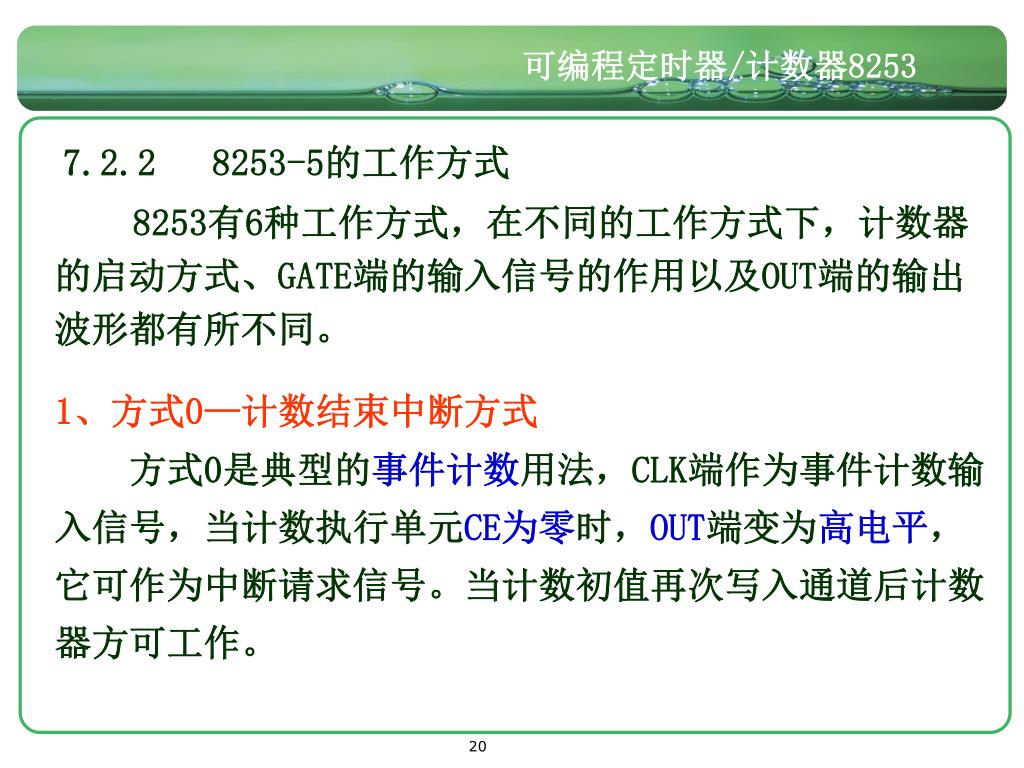 可编程定时器/计数器8253

7.2.2　8253-5的工作方式

8253有6种工作方式，在不同的工作方式下，计数器的启动方式、GATE端的输入信号的作用以及OUT端的输出波形都有所不同。

1、方式0—计数结束中断方式

方式0是典型的事件计数用法，CLK端作为事件计数输入信号，当计数执行单元CE为零时，OUT端变为高电平，它可作为中断请求信号。当计数初值再次写入通道后计数器方可工作。

20